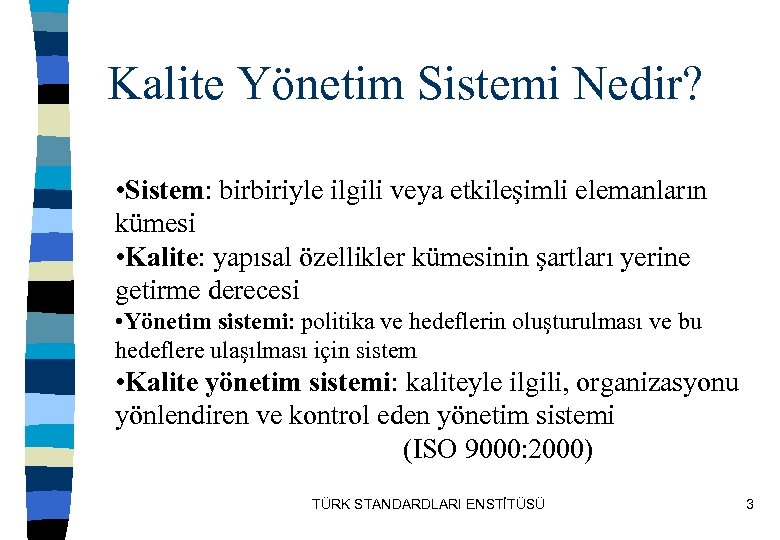 Kalite Yönetim Sistemi Nedir?

•Sistem: birbiriyle ilgili veya etkileşimli elemanların kümesi

•Kalite: yapısal özellikler kümesinin şartları yerine getirme derecesi

•Yönetim sistemi: politika ve hedeflerin oluşturulması ve bu hedeflere ulaşılması için sistem

•Kalite yönetim sistemi: kaliteyle ilgili, organizasyonu yönlendiren ve kontrol eden yönetim sistemi

(ISO 9000:2000)

TÜRK STANDARDLARI ENSTİTÜSÜ

3